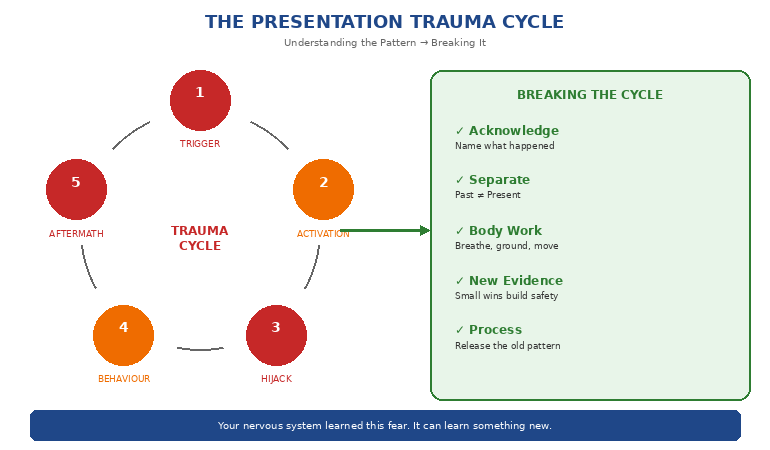 THE PRESENTATION TRAUMA CYCLE

Understanding the Pattern → Breaking It

1
TRIGGER

2
ACTIVATION

3
HIJACK

4
BEHAVIOUR

5
AFTERMATH

TRAUMA CYCLE

BREAKING THE CYCLE

✓ Acknowledge
Name what happened

✓ Separate
Past ≠ Present

✓ Body Work
Breathe, ground, move

✓ New Evidence
Small wins build safety

✓ Process
Release the old pattern

Your nervous system learned this fear. It can learn something new.